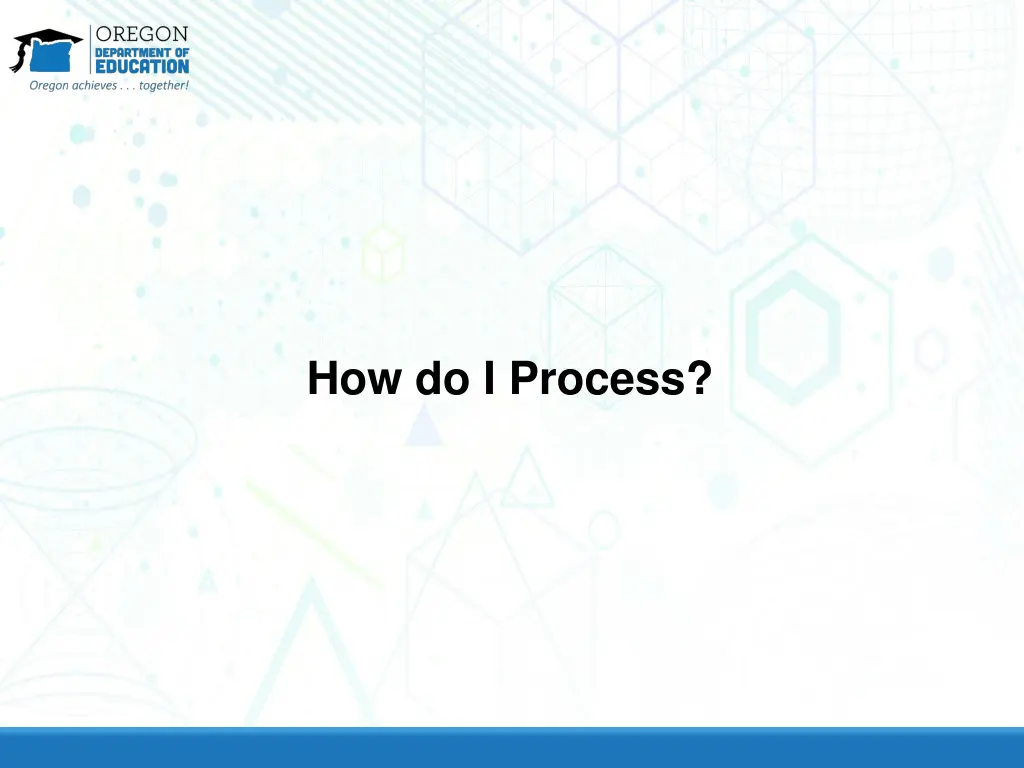 OREGON
DEPARTMENT OF
EDUCATION
Oregon achieves . . . together!

How do I Process?